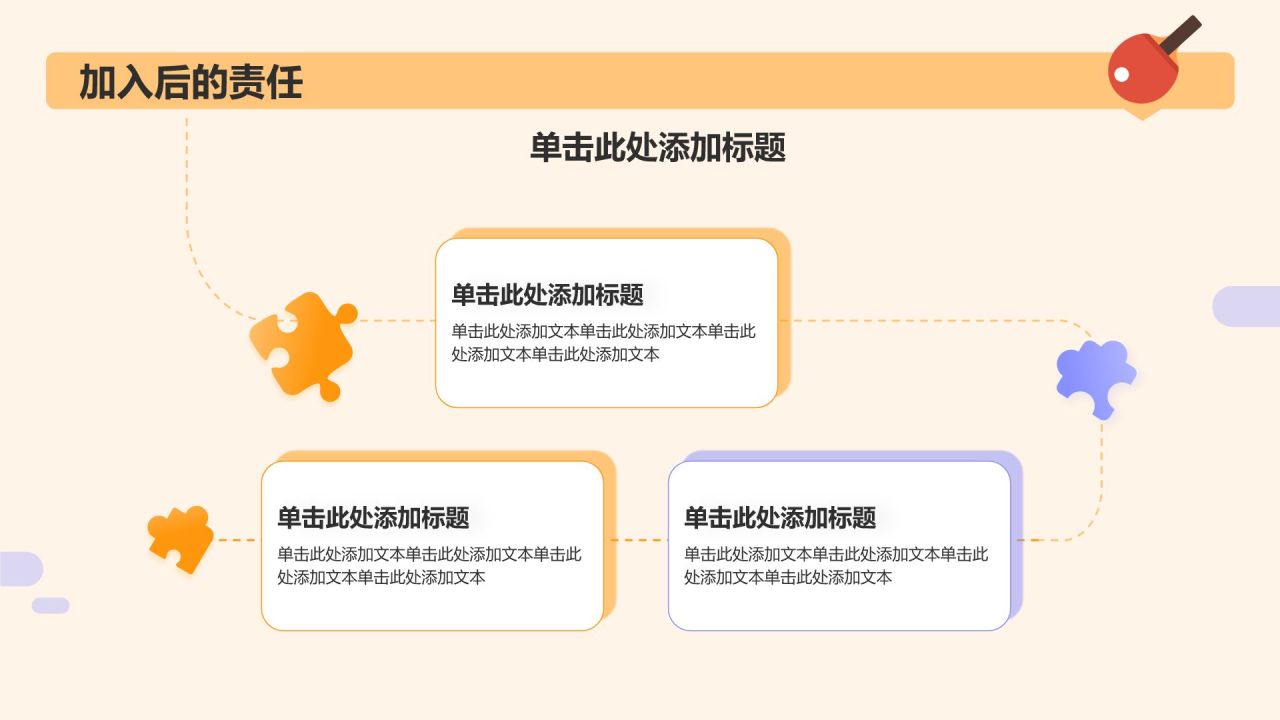 加入后的责任

单击此处添加标题

单击此处添加标题

单击此处添加文本单击此处添加文本单击此处添加文本单击此处添加文本

单击此处添加标题

单击此处添加文本单击此处添加文本单击此处添加文本单击此处添加文本

单击此处添加标题

单击此处添加文本单击此处添加文本单击此处添加文本单击此处添加文本